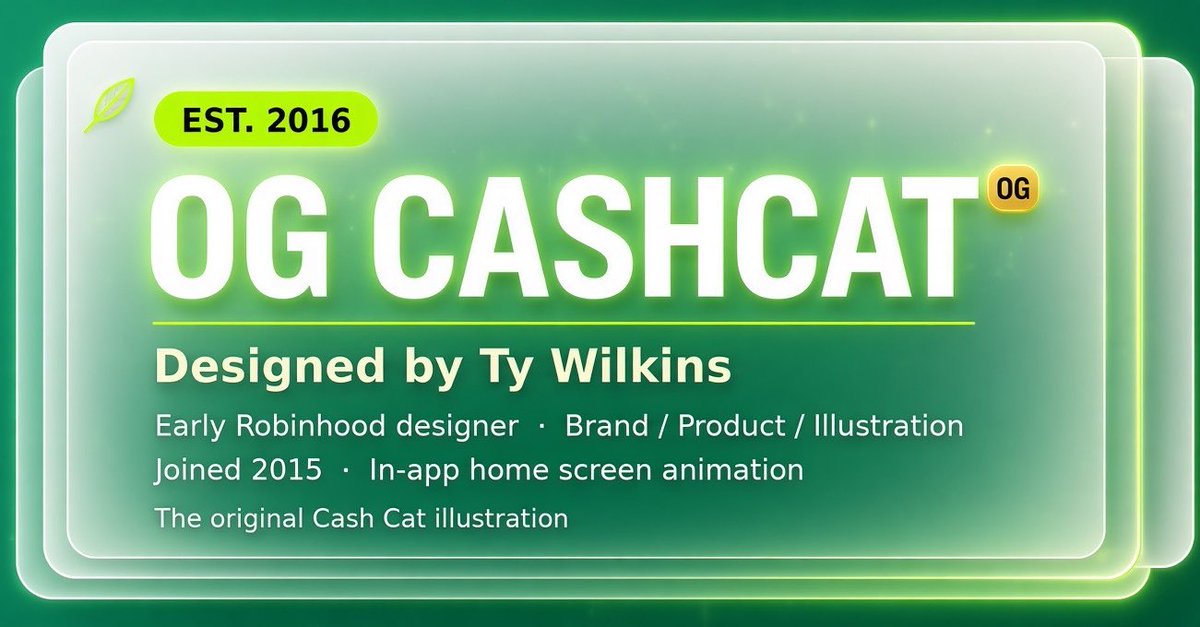 EST. 2016

OG CASHCAT

OG

Designed by Ty Wilkins

Early Robinhood designer · Brand / Product / Illustration

Joined 2015 · In-app home screen animation

The original Cash Cat illustration